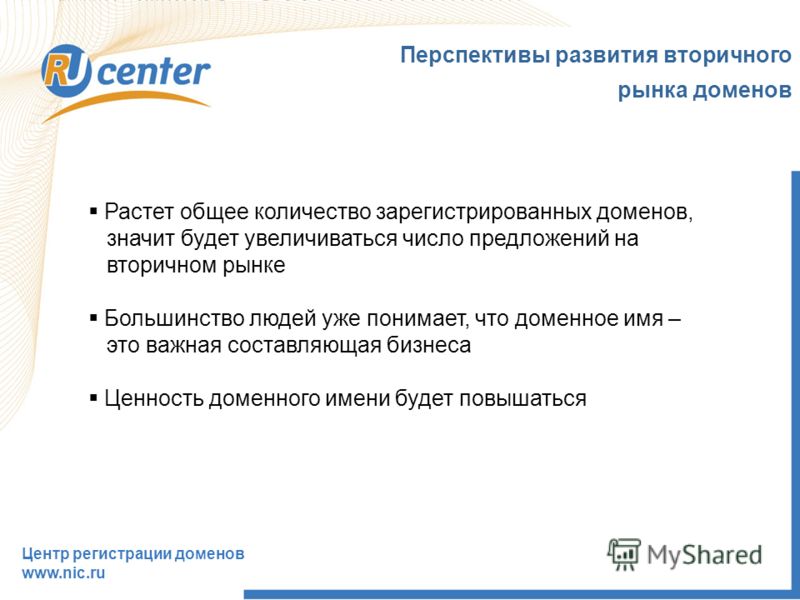 RU center

Перспективы развития вторичного рынка доменов

▪ Растет общее количество зарегистрированных доменов, значит будет увеличиваться число предложений на вторичном рынке

▪ Большинство людей уже понимает, что доменное имя – это важная составляющая бизнеса

▪ Ценность доменного имени будет повышаться

Центр регистрации доменов
www.nic.ru

MyShared